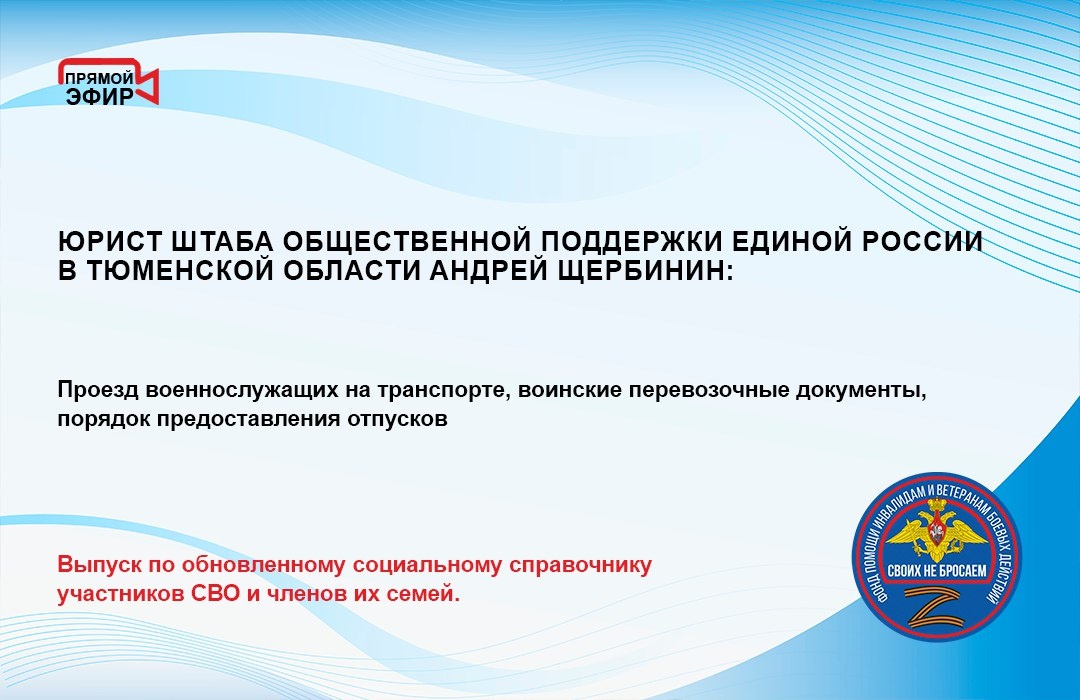 ПРЯМОЙ ЭФИР

ЮРИСТ ШТАБА ОБЩЕСТВЕННОЙ ПОДДЕРЖКИ ЕДИНОЙ РОССИИ В ТЮМЕНСКОЙ ОБЛАСТИ АНДРЕЙ ЩЕРБИНИН:

Проезд военнослужащих на транспорте, воинские перевозочные документы, порядок предоставления отпусков

Выпуск по обновленному социальному справочнику участников СВО и членов их семей.

ФОНД ПОМОЩИ ИНВАЛИДАМ И ВЕТЕРАНАМ БОЕВЫХ ДЕЙСТВИЙ

СВОИХ НЕ БРОСАЕМ

Z